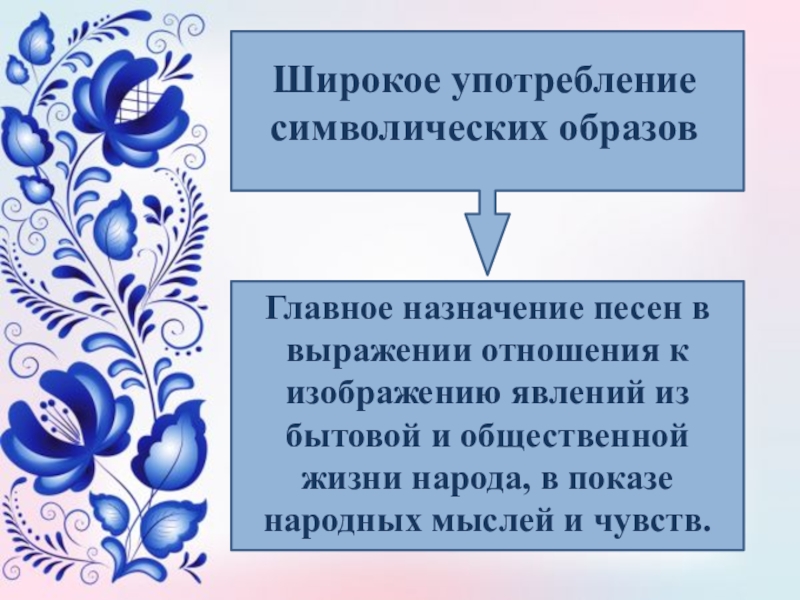 Широкое употребление символических образов

Главное назначение песен в выражении отношения к изображению явлений из бытовой и общественной жизни народа, в показе народных мыслей и чувств.